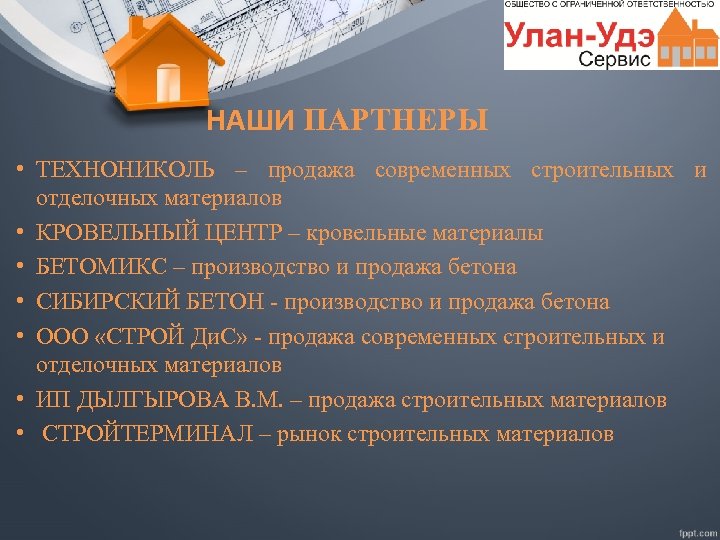 ОБЩЕСТВО С ОГРАНИЧЕННОЙ ОТВЕТСТВЕННОСТЬЮ
Улан-Удэ
Сервис

НАШИ ПАРТНЕРЫ

• ТЕХНОНИКОЛЬ – продажа современных строительных и отделочных материалов
• КРОВЕЛЬНЫЙ ЦЕНТР – кровельные материалы
• БЕТОМИКС – производство и продажа бетона
• СИБИРСКИЙ БЕТОН - производство и продажа бетона
• ООО «СТРОЙ ДиС» - продажа современных строительных и отделочных материалов
• ИП ДЫЛГЫРОВА В.М. – продажа строительных материалов
• СТРОЙТЕРМИНАЛ – рынок строительных материалов

fppt.com